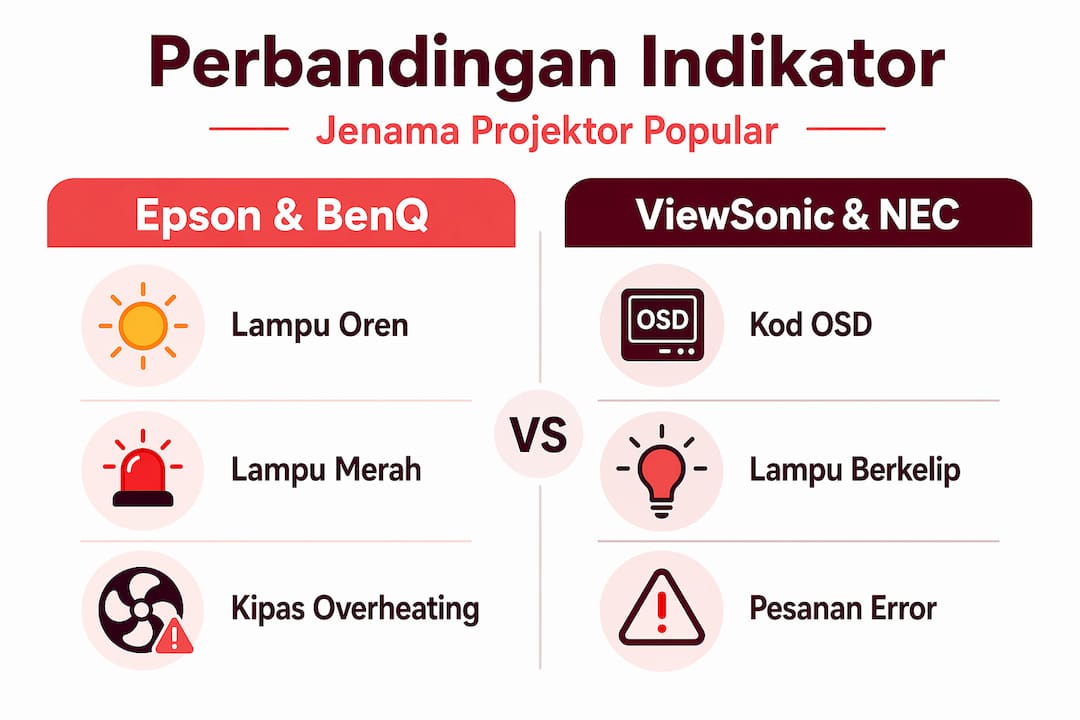 Perbandingan Indikator

Jenama Projektor Popular

Epson & BenQ

Lampu Oren

Lampu Merah

Kipas Overheating

VS

ViewSonic & NEC

OSD

Kod OSD

Lampu Berkelip

Pesanan Error